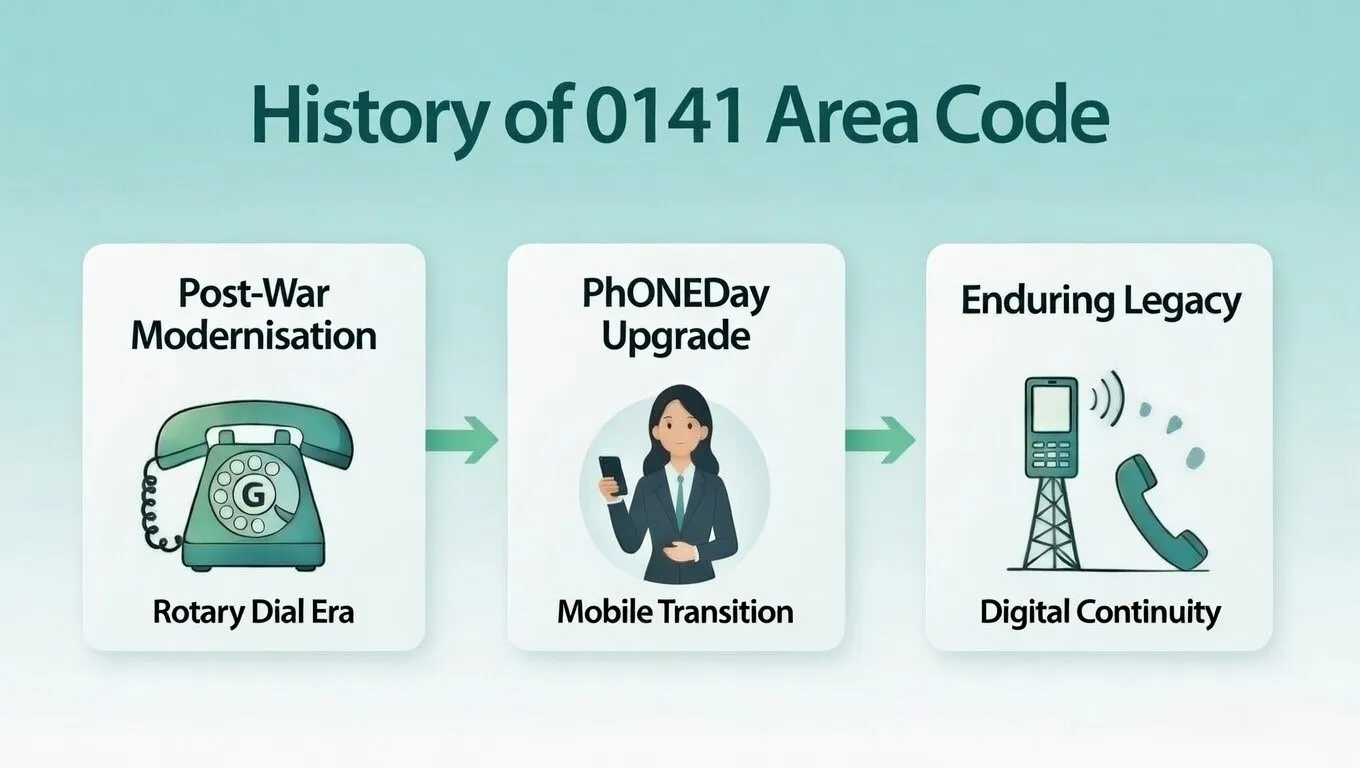 History of 0141 Area Code

Post-War Modernisation

G

Rotary Dial Era

PhONEDay Upgrade

Mobile Transition

Enduring Legacy

Digital Continuity